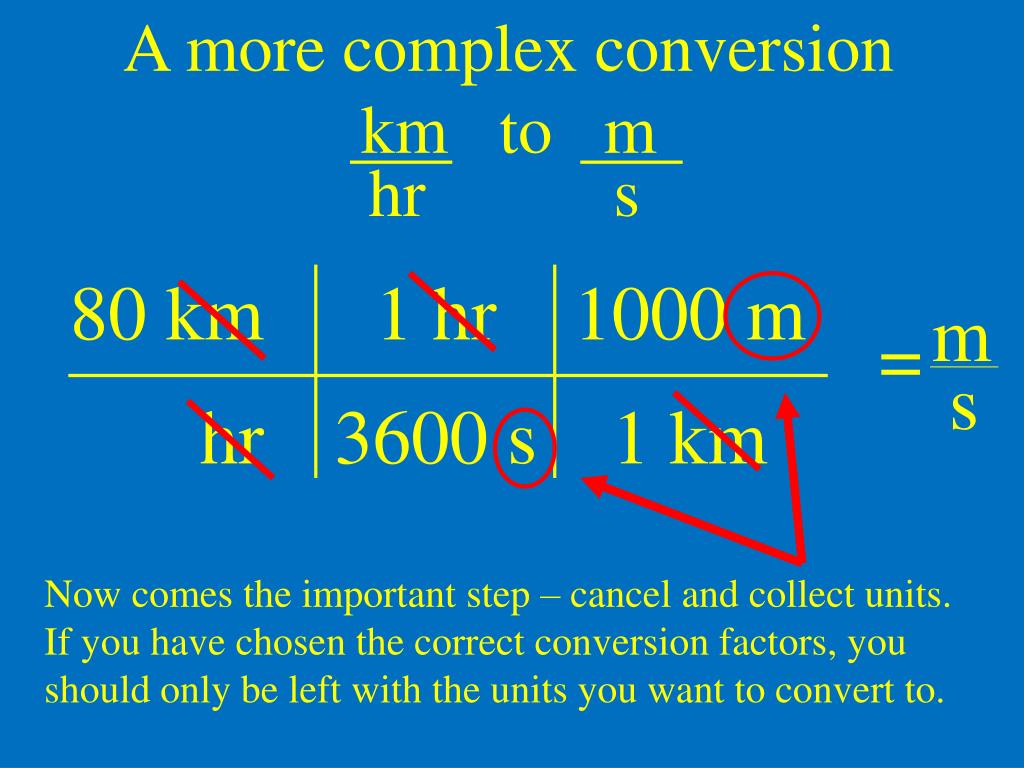 A more complex conversion

$\frac{km}{hr}$ to $\frac{m}{s}$

| 80 km | 1 hr | 1000 m |
|---|---|---|
| hr | 3600 s | 1 km |

$= \frac{m}{s}$

Now comes the important step – cancel and collect units. If you have chosen the correct conversion factors, you should only be left with the units you want to convert to.